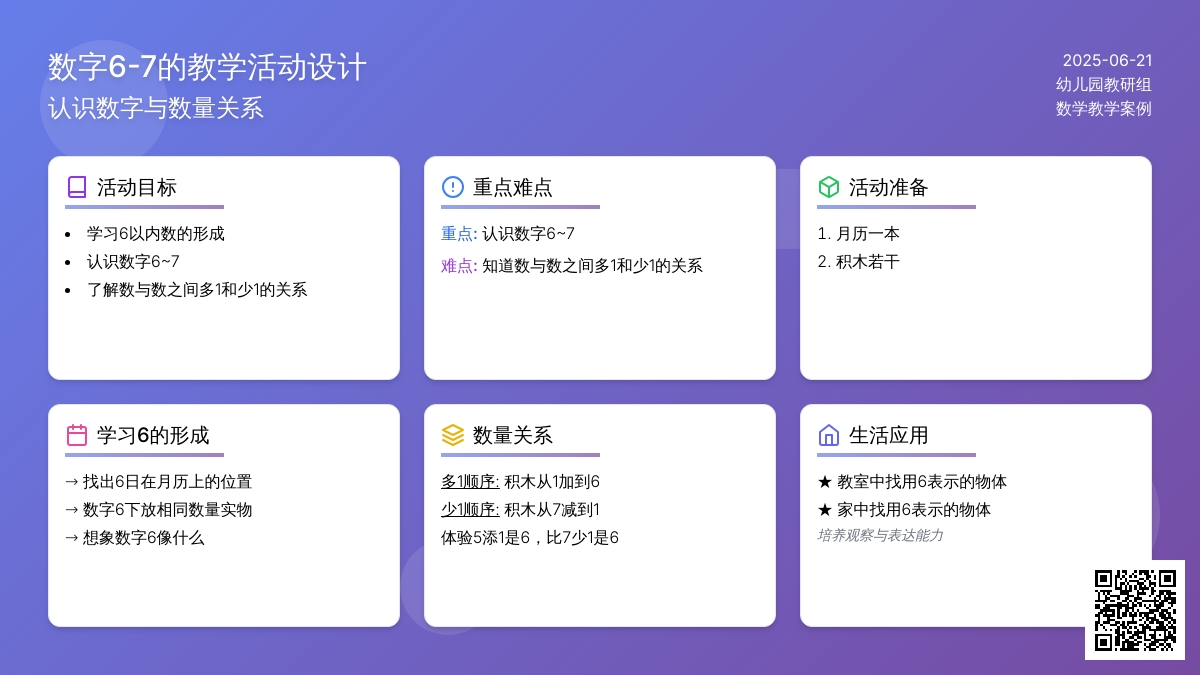 数字6-7的教学活动设计
认识数字与数量关系

2025-06-21
幼儿园教研组
数学教学案例

活动目标
- 学习6以内数的形成
- 认识数字6~7
- 了解数与数之间多1和少1的关系

重点难点
重点: 认识数字6~7
难点: 知道数与数之间多1和少1的关系

活动准备
1. 月历一本
2. 积木若干

学习6的形成
→ 找出6日在月历上的位置
→ 数字6下放相同数量实物
→ 想象数字6像什么

数量关系
多1顺序: 积木从1加到6
少1顺序: 积木从7减到1
体验5添1是6，比7少1是6

生活应用
★ 教室中找用6表示的物体
★ 家中找用6表示的物体
培养观察与表达能力